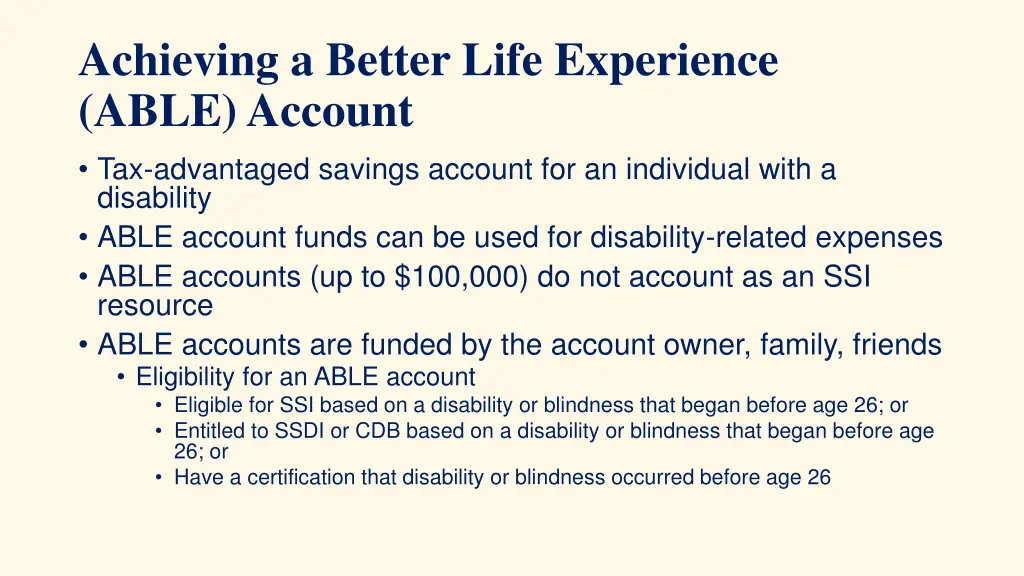 Achieving a Better Life Experience (ABLE) Account

• Tax-advantaged savings account for an individual with a disability
• ABLE account funds can be used for disability-related expenses
• ABLE accounts (up to \$100,000) do not account as an SSI resource
• ABLE accounts are funded by the account owner, family, friends
  • Eligibility for an ABLE account
    • Eligible for SSI based on a disability or blindness that began before age 26; or
    • Entitled to SSDI or CDB based on a disability or blindness that began before age 26; or
    • Have a certification that disability or blindness occurred before age 26